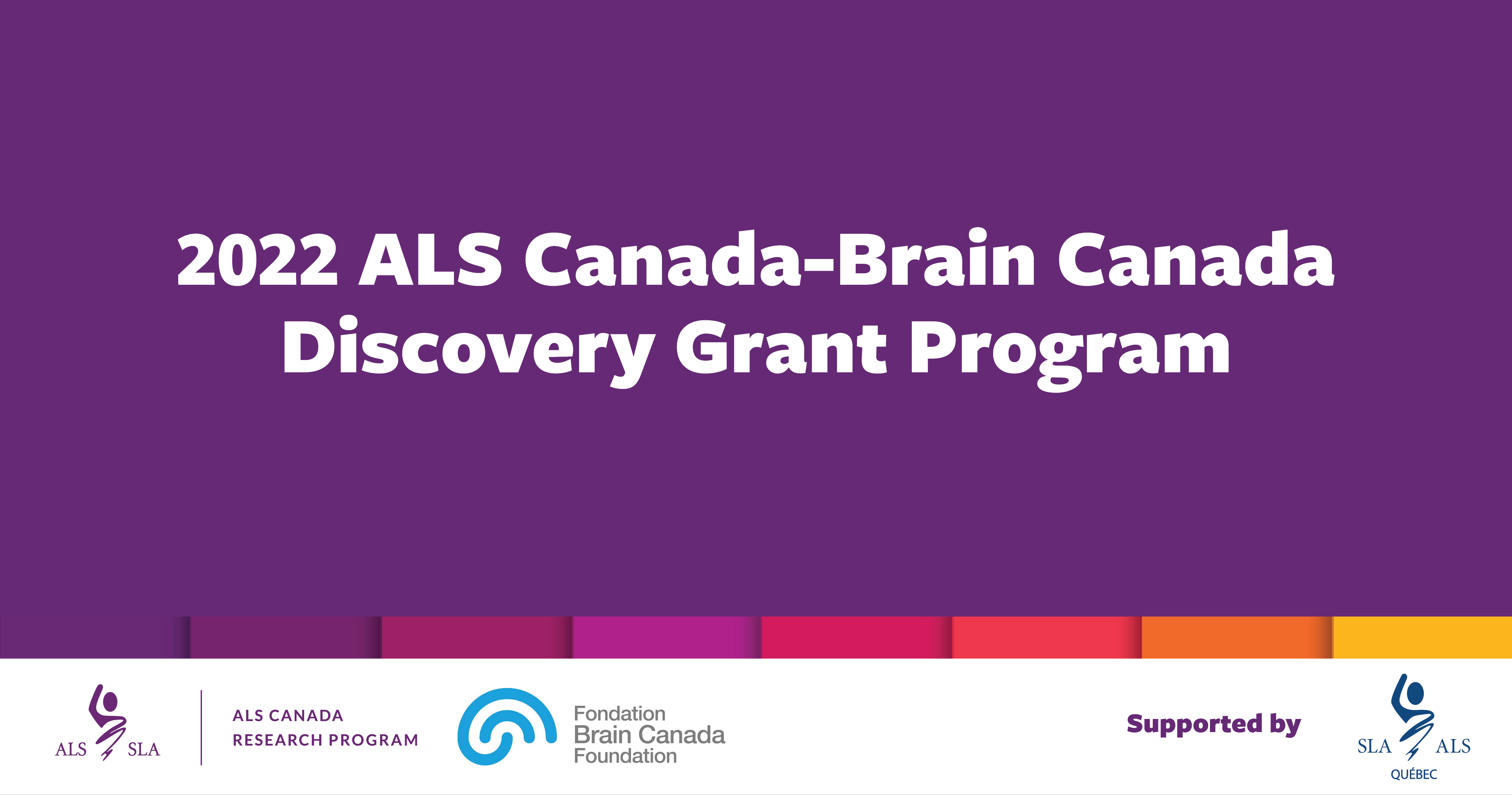 2022 ALS Canada-Brain Canada Discovery Grant Program

ALS SLA

ALS CANADA RESEARCH PROGRAM

Fondation Brain Canada Foundation

Supported by

SLA ALS QUÉBEC